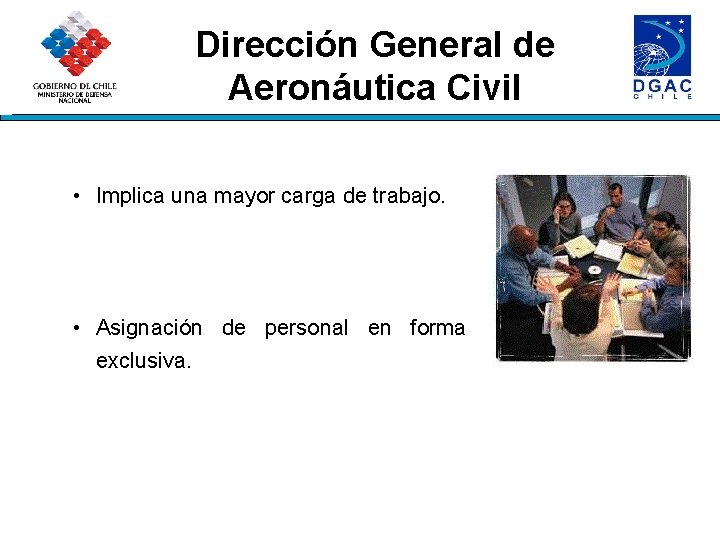 GOBIERNO DE CHILE
MINISTERIO DE DEFENSA NACIONAL

Dirección General de Aeronáutica Civil

DGAC
CHILE

• Implica una mayor carga de trabajo.

• Asignación de personal en forma exclusiva.